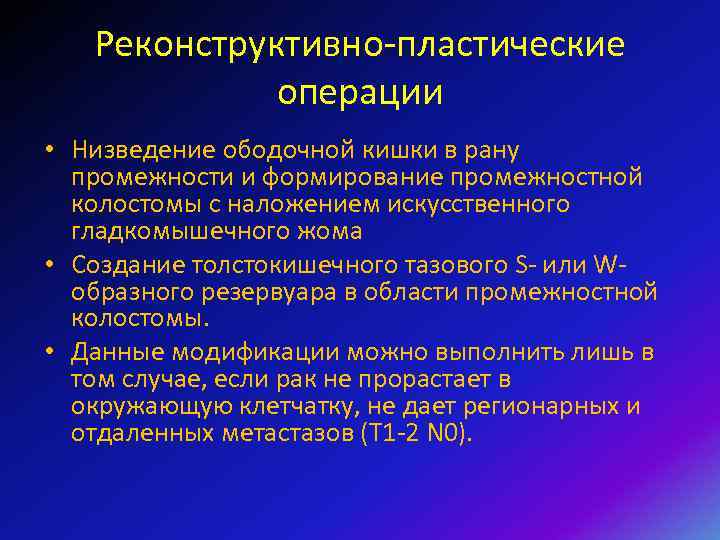 Реконструктивно-пластические операции

• Низведение ободочной кишки в рану промежности и формирование промежностной колостомы с наложением искусственного гладкомышечного жома

• Создание толстокишечного тазового S- или W-образного резервуара в области промежностной колостомы.

• Данные модификации можно выполнить лишь в том случае, если рак не прорастает в окружающую клетчатку, не дает регионарных и отдаленных метастазов (T1-2 N0).